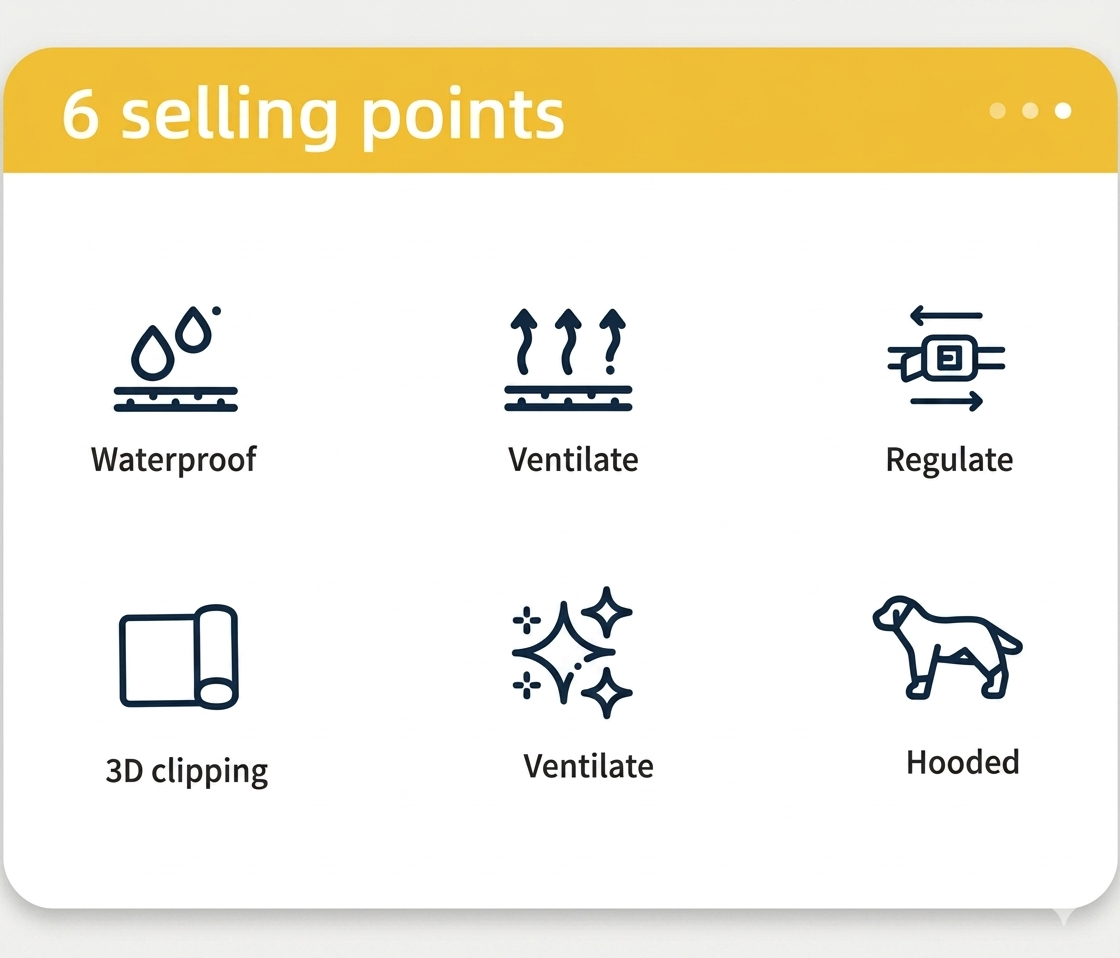 6 selling points

Waterproof

Ventilate

Regulate

3D clipping

Ventilate

Hooded